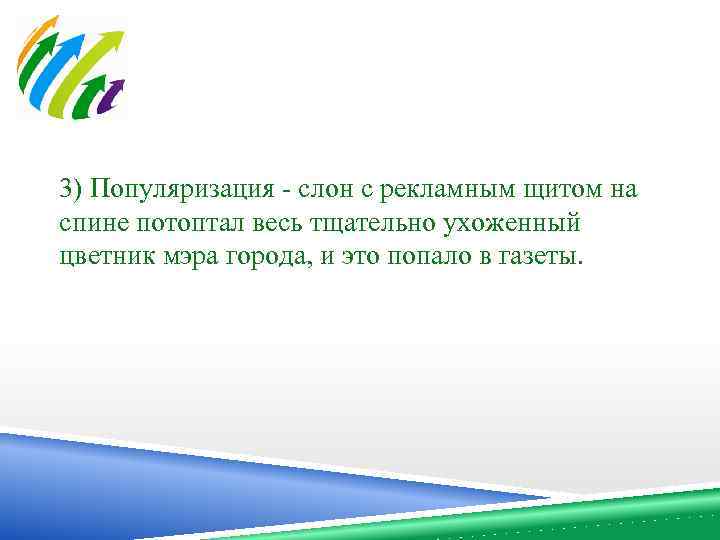 3) Популяризация - слон с рекламным щитом на спине потоптал весь тщательно ухоженный цветник мэра города, и это попало в газеты.